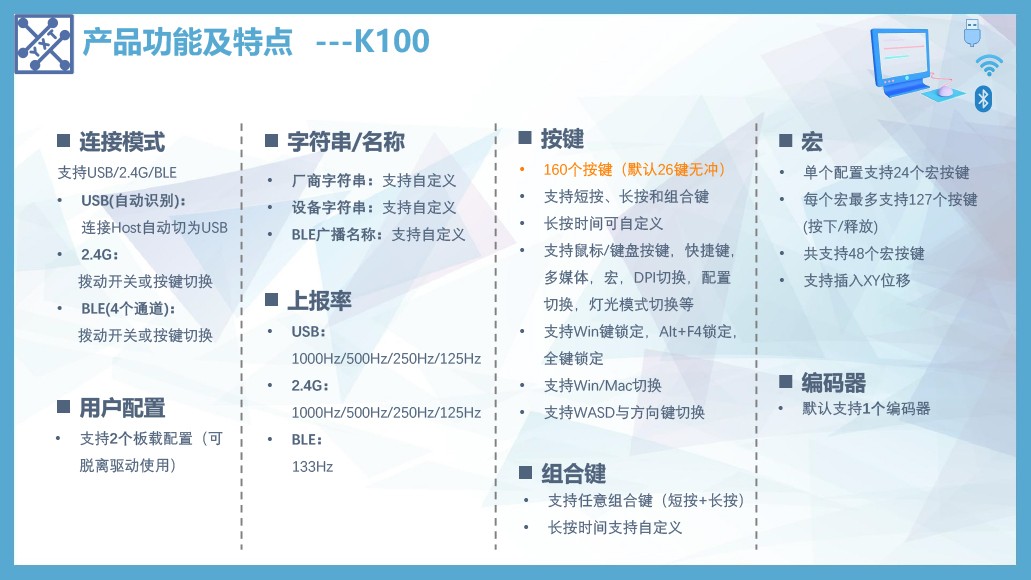 产品功能及特点 ---K100

■ 连接模式
支持USB/2.4G/BLE
• USB(自动识别)：
连接Host自动切为USB
• 2.4G：
拨动开关或按键切换
• BLE(4个通道)：
拨动开关或按键切换

■ 用户配置
• 支持2个板载配置（可脱离驱动使用）

■ 字符串/名称
• 厂商字符串：支持自定义
• 设备字符串：支持自定义
• BLE广播名称：支持自定义

■ 上报率
• USB：
1000Hz/500Hz/250Hz/125Hz
• 2.4G：
1000Hz/500Hz/250Hz/125Hz
• BLE：
133Hz

■ 按键
• 160个按键（默认26键无冲）
• 支持短按、长按和组合键
• 长按时间可自定义
• 支持鼠标/键盘按键，快捷键，多媒体，宏，DPI切换，配置切换，灯光模式切换等
• 支持Win键锁定，Alt+F4锁定，全键锁定
• 支持Win/Mac切换
• 支持WASD与方向键切换

■ 组合键
• 支持任意组合键（短按+长按）
• 长按时间支持自定义

■ 宏
• 单个配置支持24个宏按键
• 每个宏最多支持127个按键(按下/释放)
• 共支持48个宏按键
• 支持插入XY位移

■ 编码器
• 默认支持1个编码器